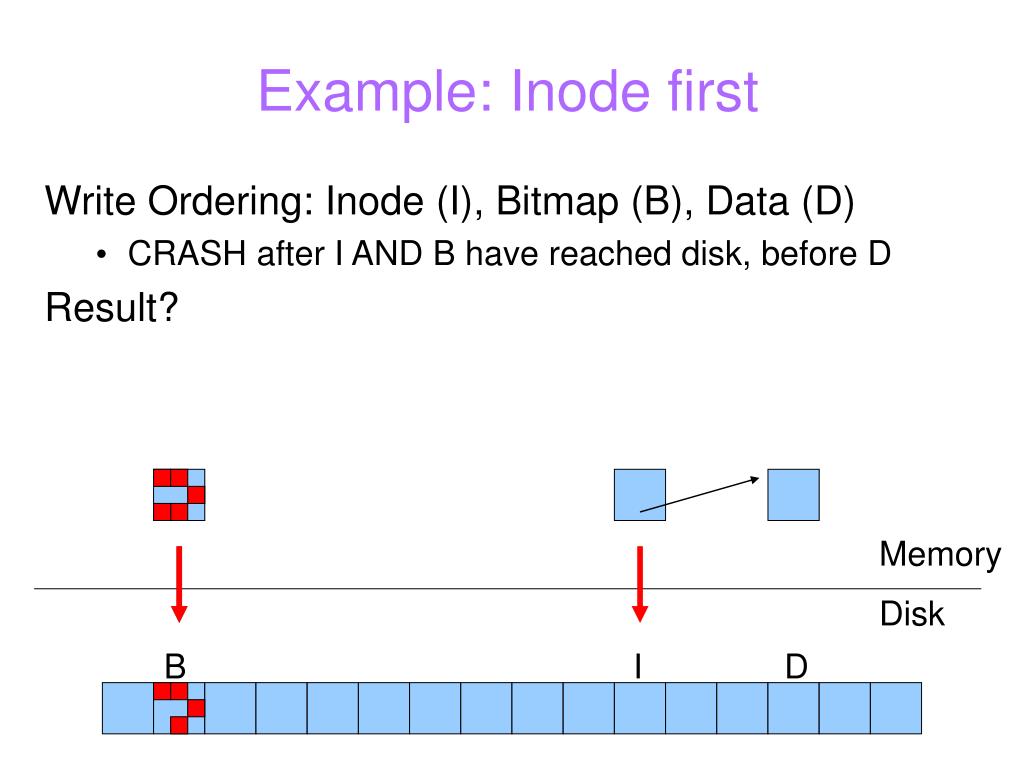 Example: Inode first

Write Ordering: Inode (I), Bitmap (B), Data (D)

• CRASH after I AND B have reached disk, before D

Result?

Memory

Disk

B

I

D